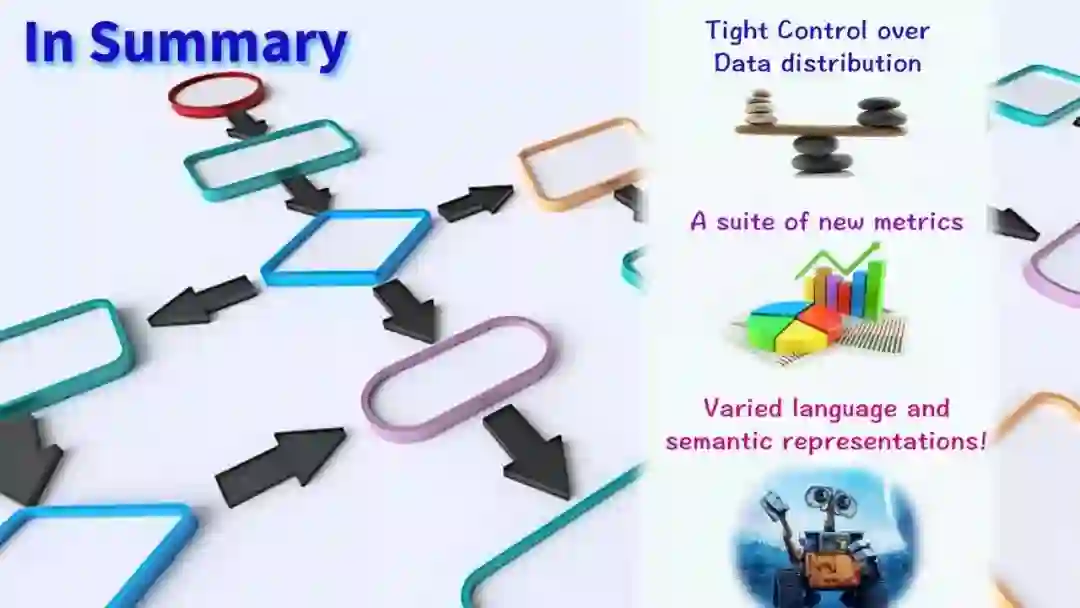 In Summary

Tight Control over Data distribution

A suite of new metrics

Varied language and semantic representations!